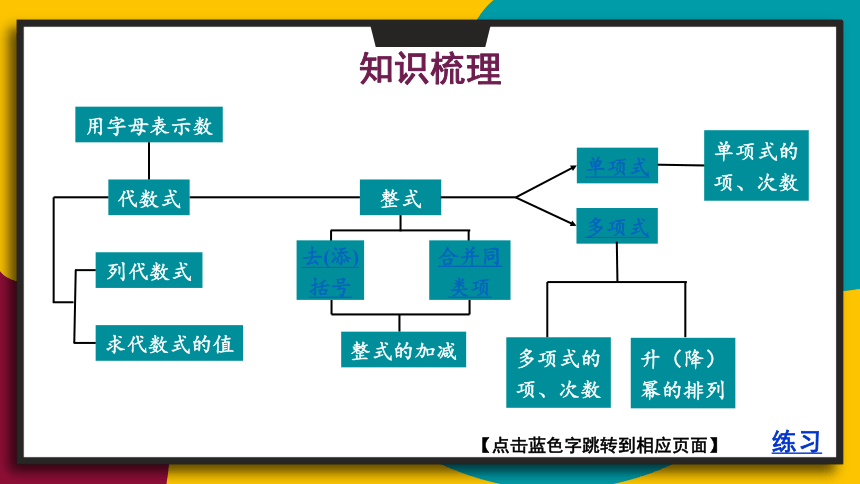 知识梳理

用字母表示数

代数式

列代数式

求代数式的值

整式

去(添)括号

合并同类项

整式的加减

单项式

单项式的项、次数

多项式

多项式的项、次数

升（降）幂的排列

【点击蓝色字跳转到相应页面】

练习